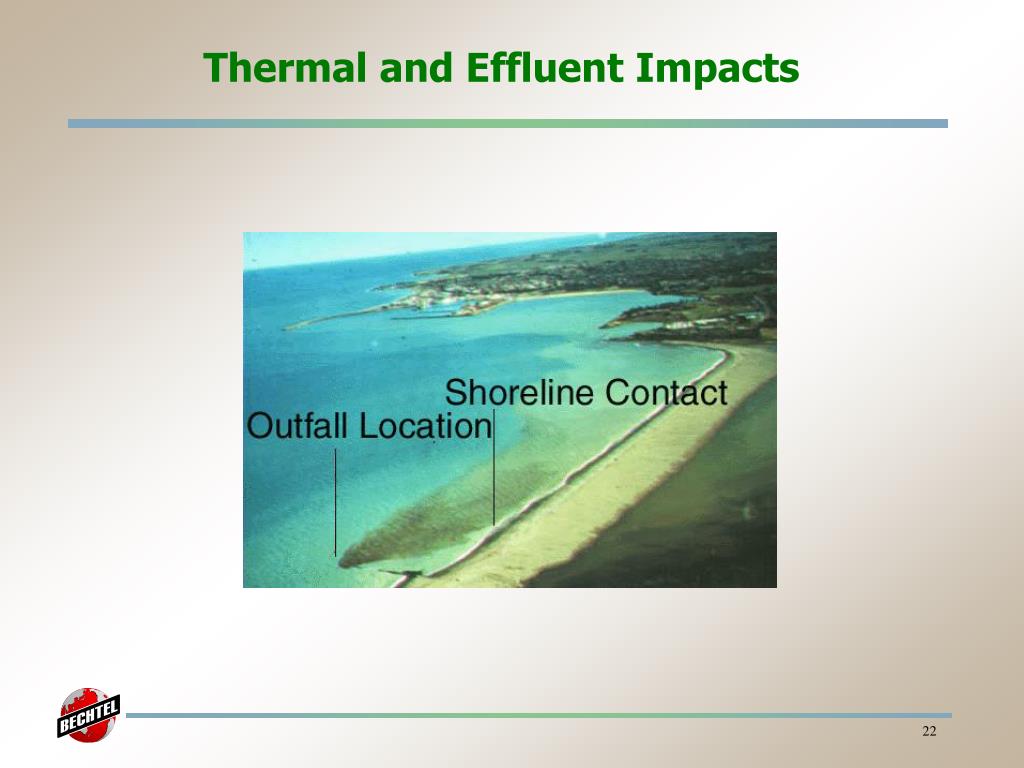 Thermal and Effluent Impacts

Shoreline Contact

Outfall Location

BECHTEL

22